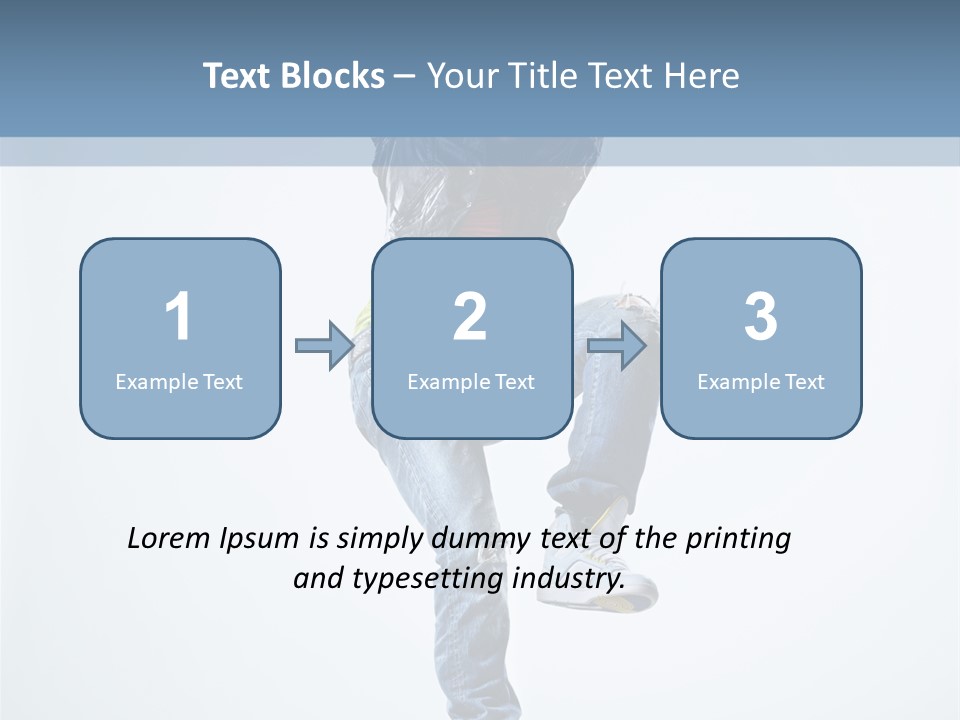 Text Blocks – Your Title Text Here

1
Example Text

2
Example Text

3
Example Text

Lorem Ipsum is simply dummy text of the printing and typesetting industry.